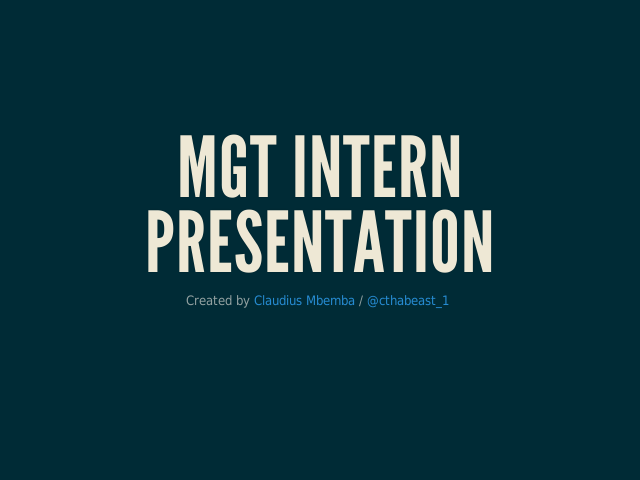 MGT INTERN PRESENTATION

Created by Claudius Mbemba / @cthabeast_1